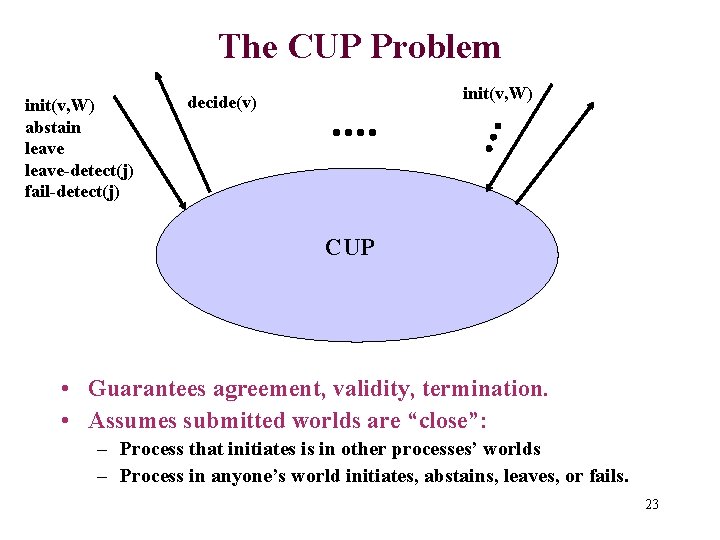 The CUP Problem

init(v,W)
abstain
leave
leave-detect(j)
fail-detect(j)

decide(v)

....

init(v,W)

CUP

• Guarantees agreement, validity, termination.
• Assumes submitted worlds are “close”:
– Process that initiates is in other processes’ worlds
– Process in anyone’s world initiates, abstains, leaves, or fails.

23